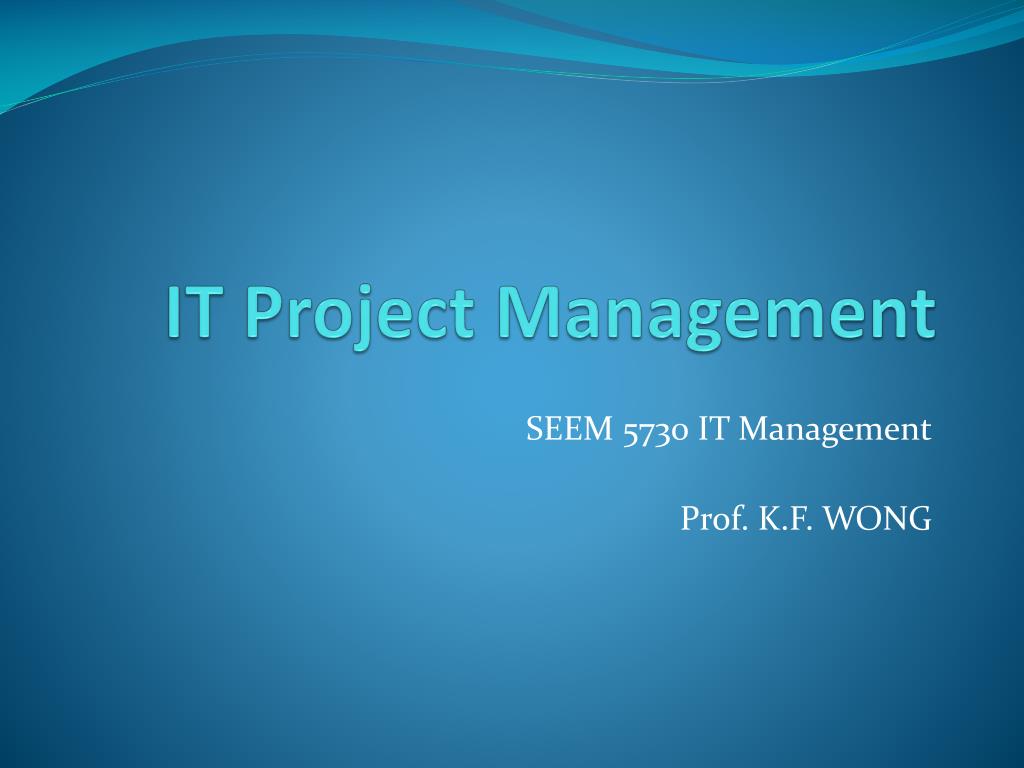 IT Project Management

SEEM 5730 IT Management

Prof. K.F. WONG